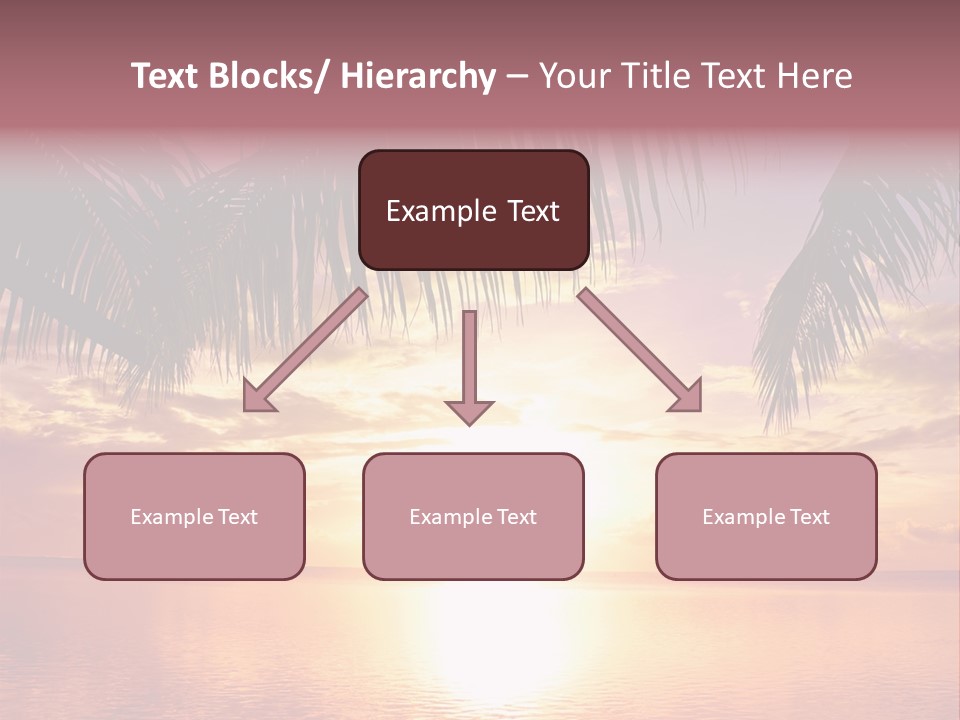 Text Blocks/ Hierarchy – Your Title Text Here

Example Text

Example Text

Example Text

Example Text